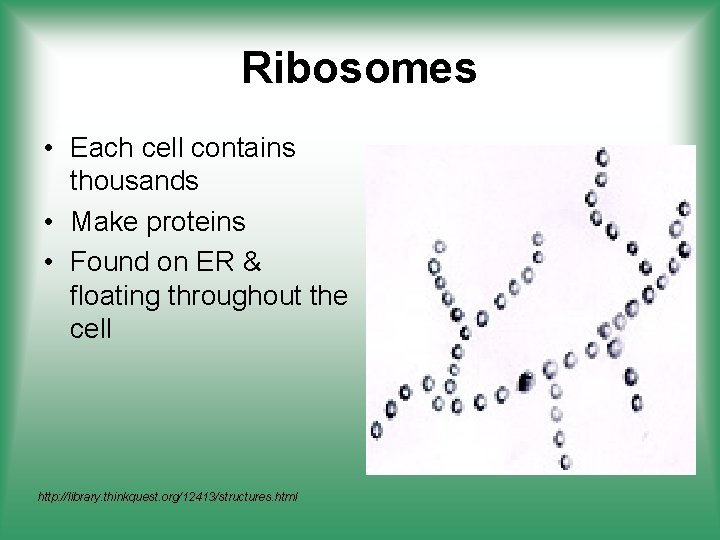 Ribosomes

• Each cell contains thousands
• Make proteins
• Found on ER & floating throughout the cell

http://library.thinkquest.org/12413/structures.html